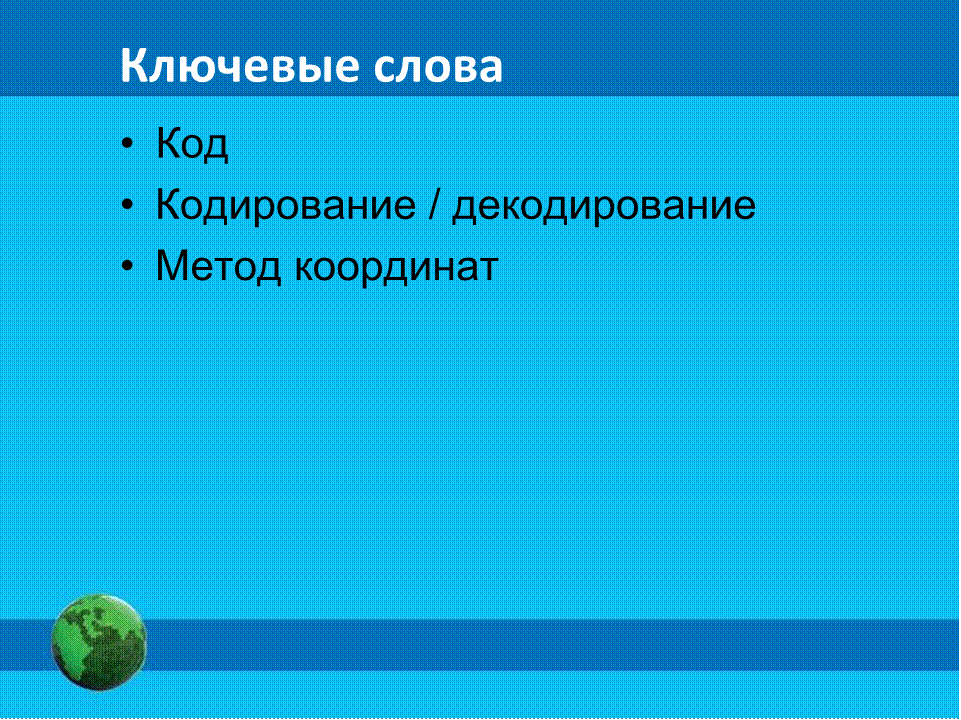 Ключевые слова

• Код
• Кодирование / декодирование
• Метод координат